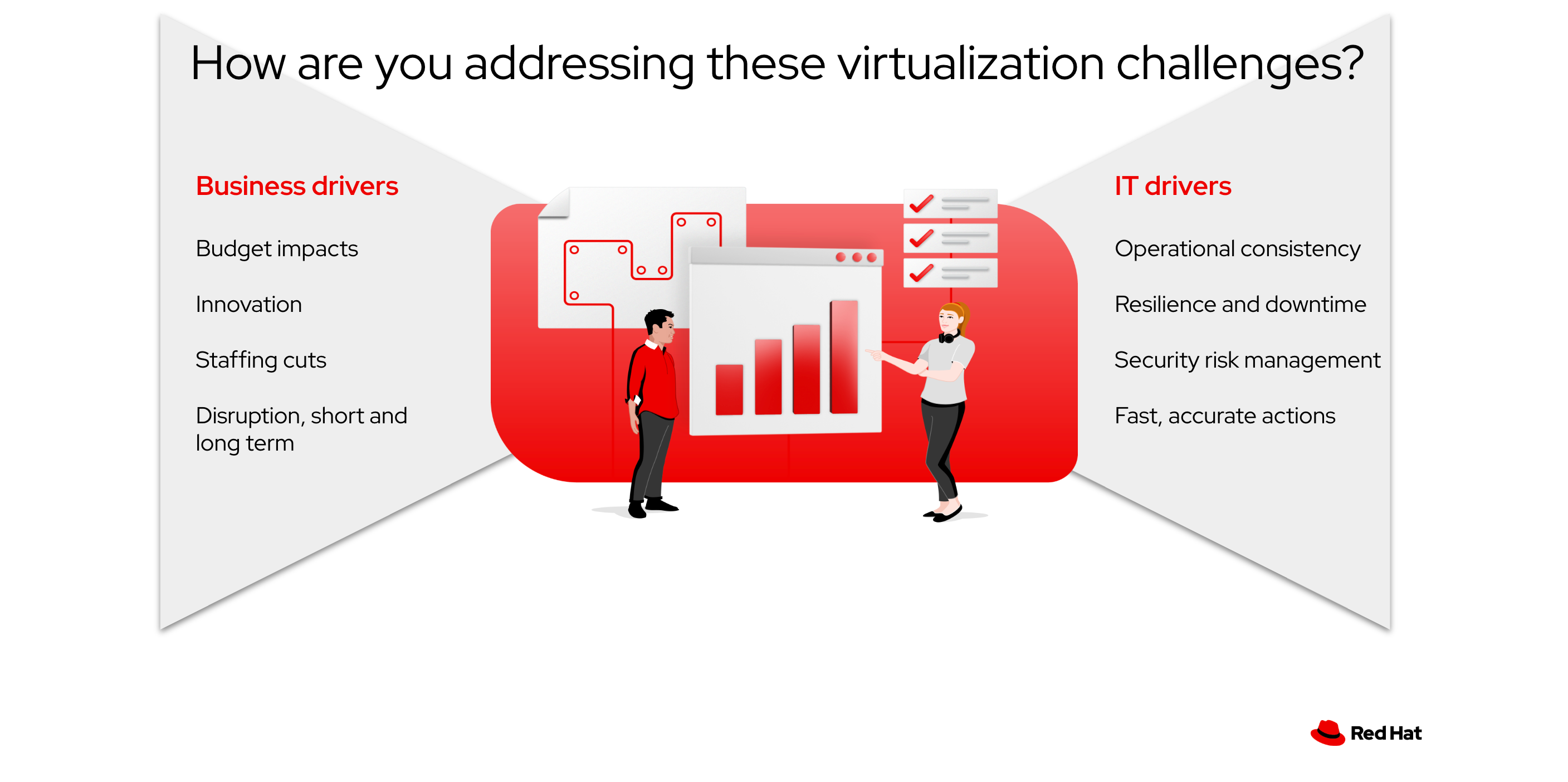 How are you addressing these virtualization challenges?

Business drivers

Budget impacts

Innovation

Staffing cuts

Disruption, short and long term

IT drivers

Operational consistency

Resilience and downtime

Security risk management

Fast, accurate actions

Red Hat